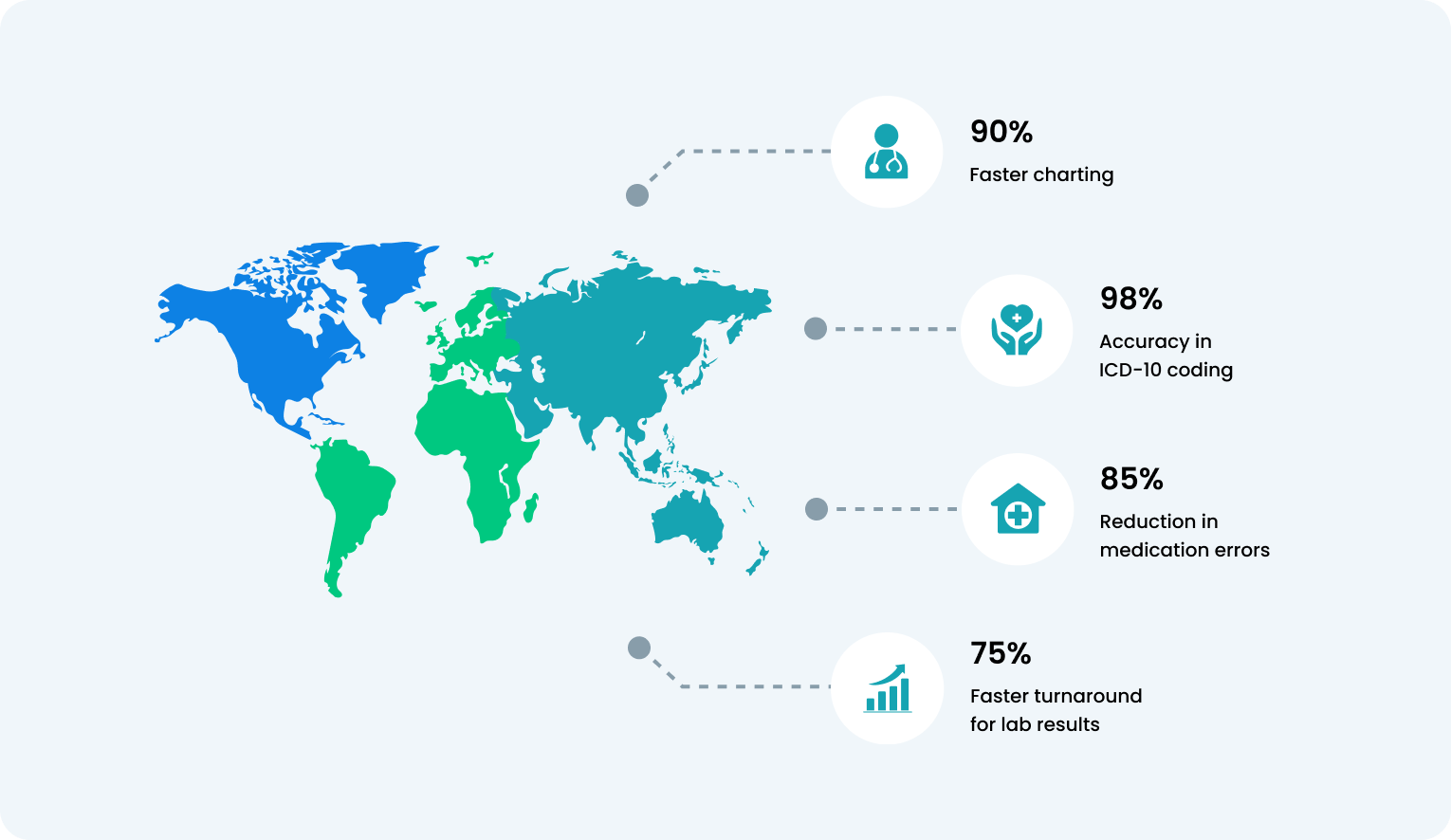 90%
Faster charting

98%
Accuracy in ICD-10 coding

85%
Reduction in medication errors

75%
Faster turnaround for lab results